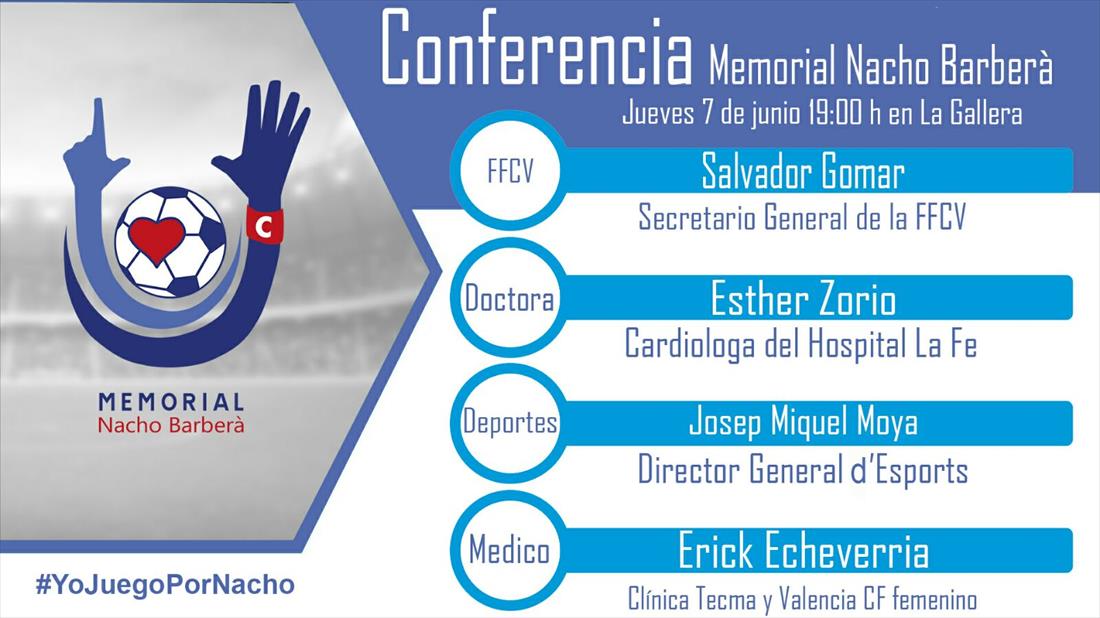 C

MEMORIAL
Nacho Barberà

#YoJuegoPorNacho

Conferencia Memorial Nacho Barberà
Jueves 7 de junio 19:00 h en La Gallera

FFCV
Salvador Gomar
Secretario General de la FFCV

Doctora
Esther Zorio
Cardiologa del Hospital La Fe

Deportes
Josep Miquel Moya
Director General d'Esports

Medico
Erick Echeverria
Clínica Tecma y Valencia CF femenino